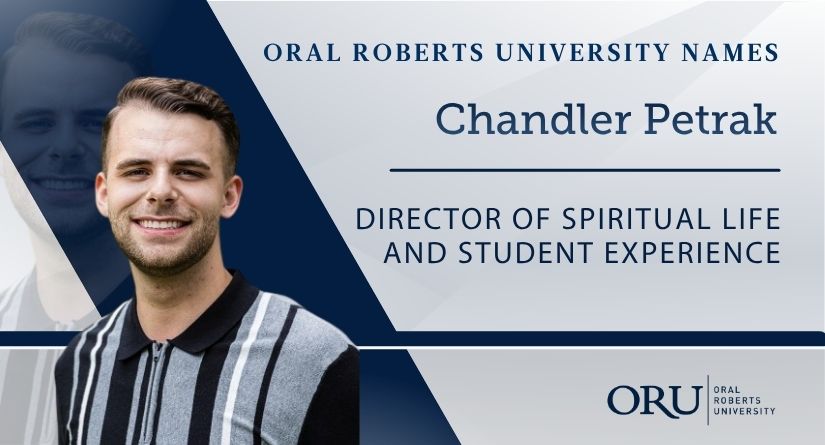 ORAL ROBERTS UNIVERSITY NAMES

Chandler Petrak

DIRECTOR OF SPIRITUAL LIFE AND STUDENT EXPERIENCE

ORU ORAL ROBERTS UNIVERSITY